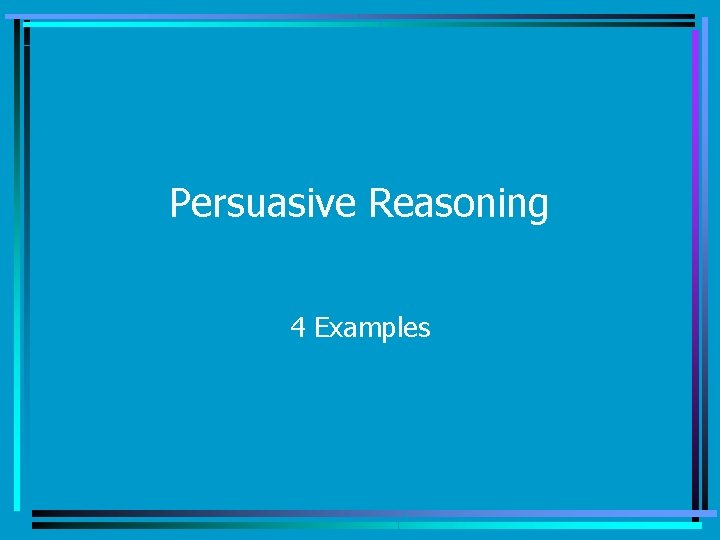 Persuasive Reasoning

4 Examples